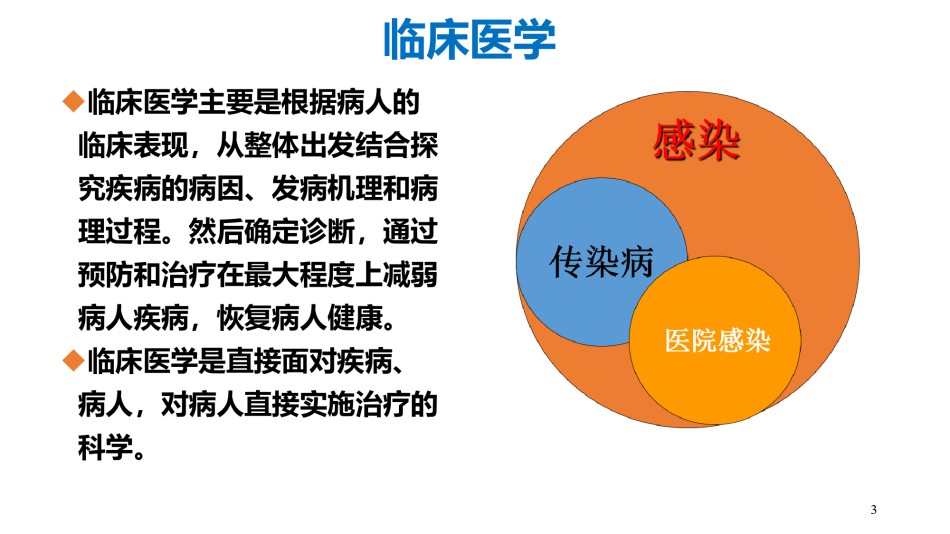 临床医学

◆临床医学主要是根据病人的临床表现，从整体出发结合探究疾病的病因、发病机理和病理过程。然后确定诊断，通过预防和治疗在最大程度上减弱病人疾病，恢复病人健康。

◆临床医学是直接面对疾病、病人，对病人直接实施治疗的科学。

感染

传染病

医院感染

3